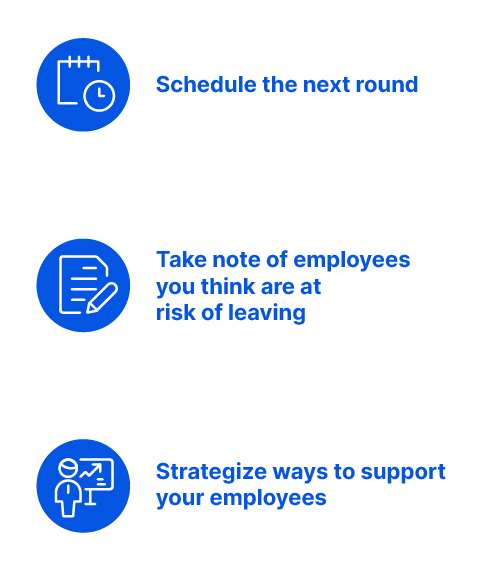 Schedule the next round

Take note of employees you think are at risk of leaving

Strategize ways to support your employees